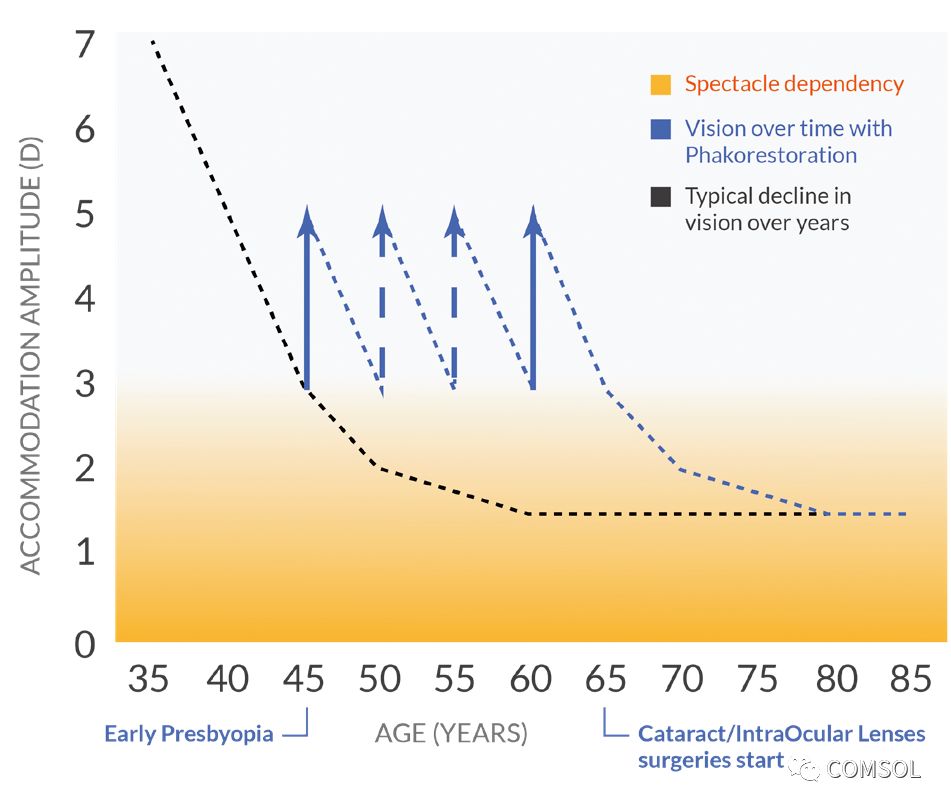 ACCOMMODATION AMPLITUDE (D)

7
6
5
4
3
2
1
0

Spectacle dependency
Vision over time with Phakorestoration
Typical decline in vision over years

35 40 45 50 55 60 65 70 75 80 85

Early Presbyopia
AGE (YEARS)
Cataract/IntraOcular Lenses surgeries start

COMSOL